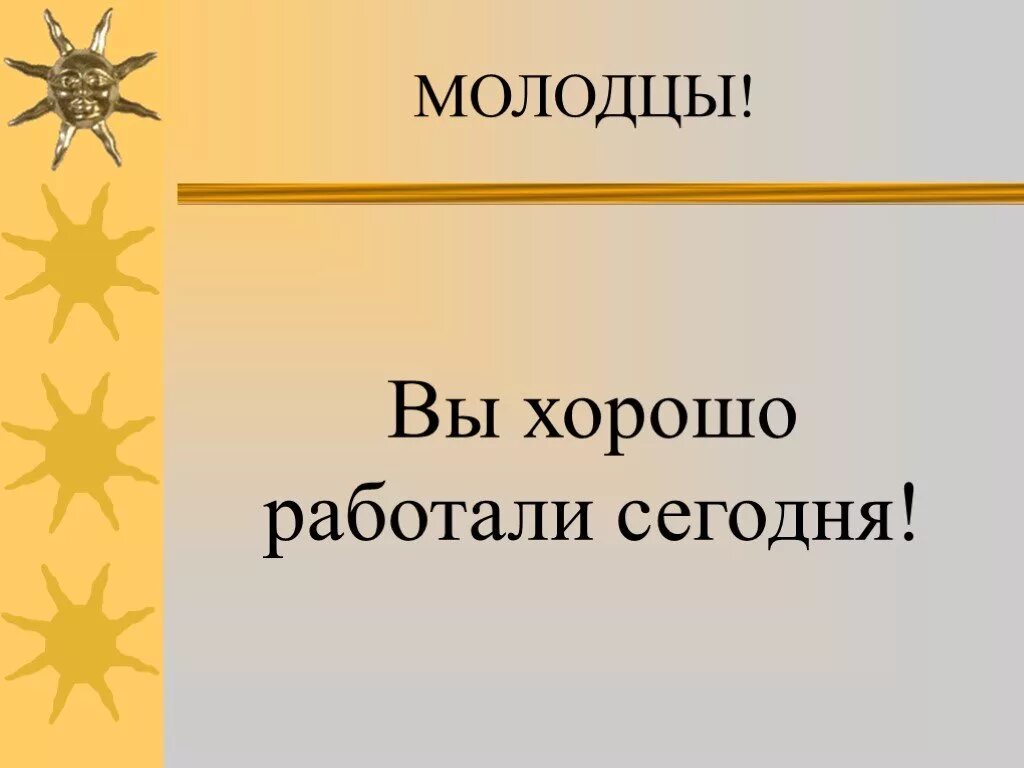 МОЛОДЦЫ!

Вы хорошо работали сегодня!